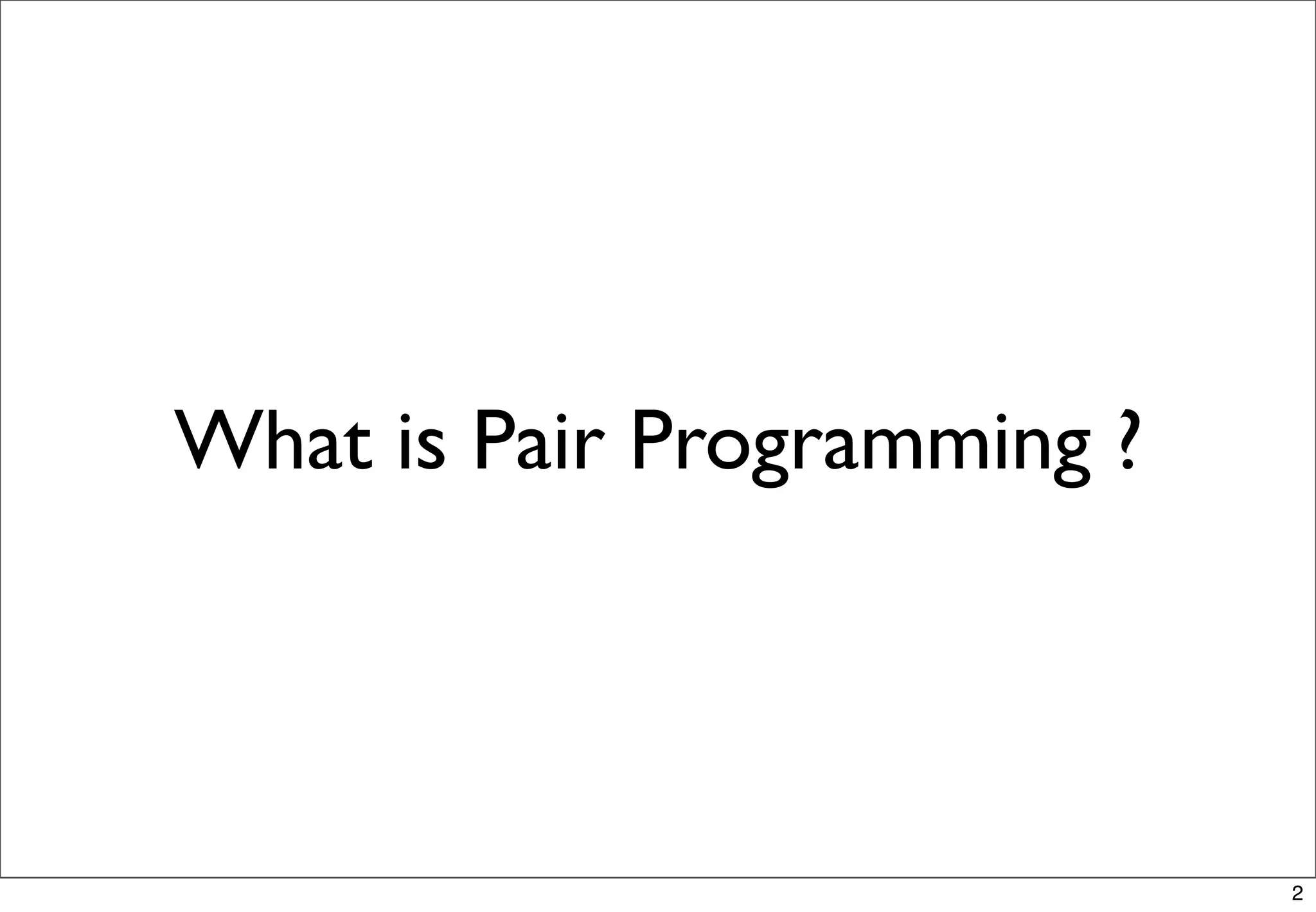 What is Pair Programming ?

2